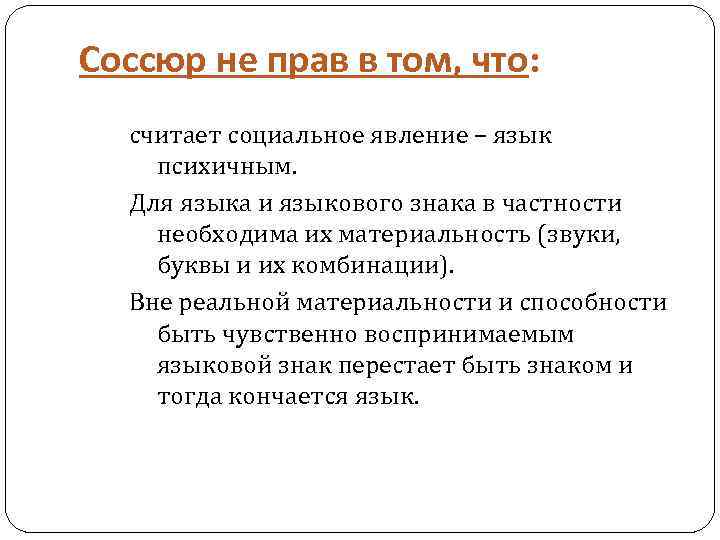 Соссюр не прав в том, что:

считает социальное явление – язык психичным.

Для языка и языкового знака в частности необходима их материальность (звуки, буквы и их комбинации).

Вне реальной материальности и способности быть чувственно воспринимаемым языковой знак перестает быть знаком и тогда кончается язык.